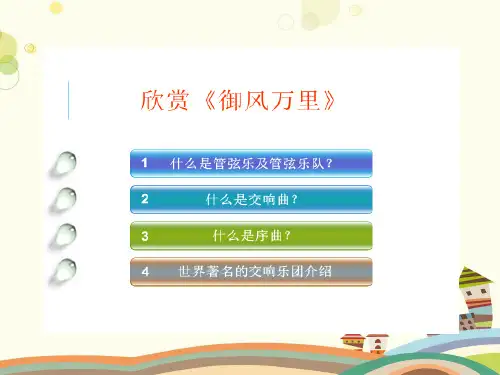 欣赏《御风万里》

1 什么是管弦乐及管弦乐队?

2 什么是交响曲?

3 什么是序曲?

4 世界著名的交响乐团介绍